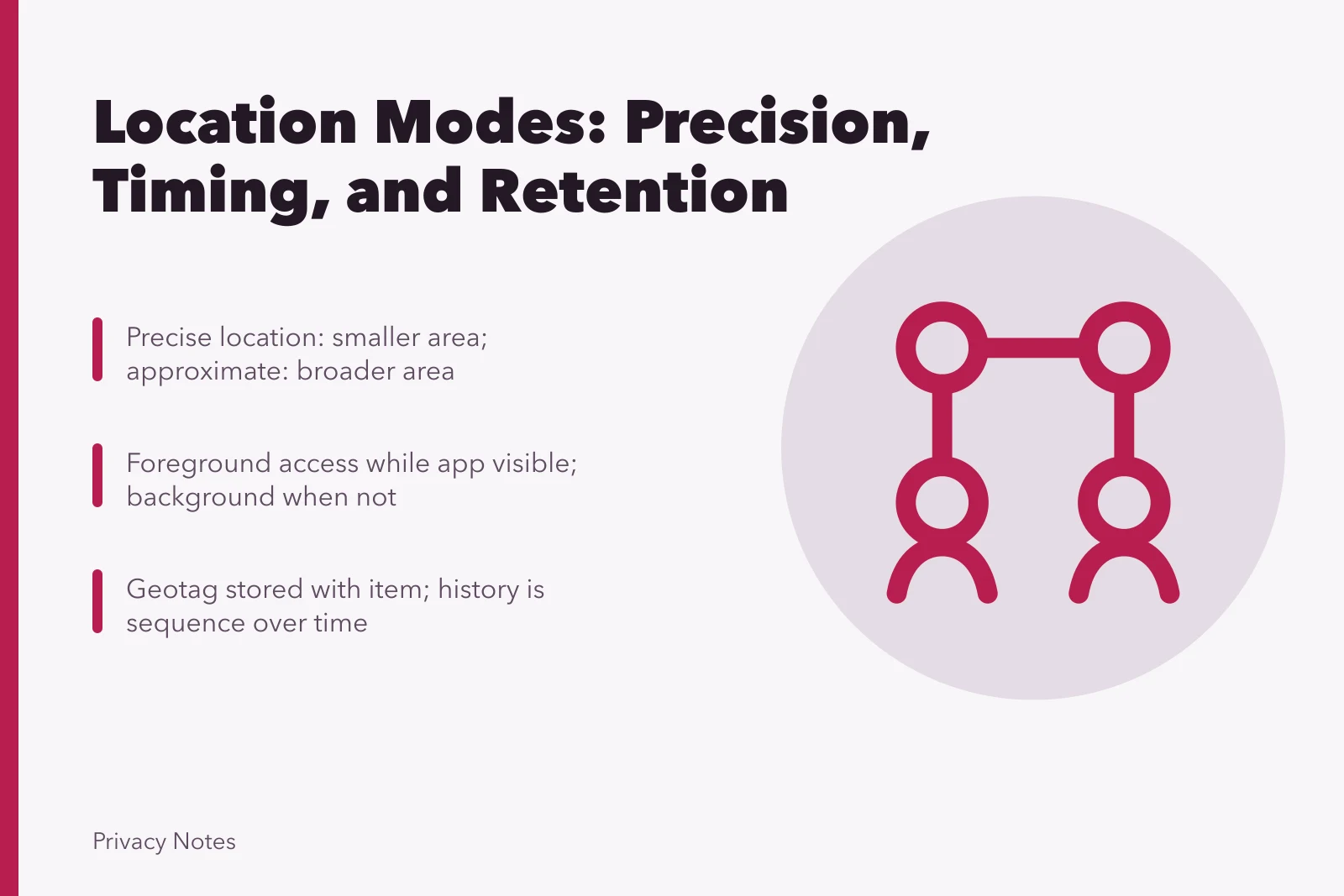 Location Modes: Precision, Timing, and Retention

Precise location: smaller area; approximate: broader area

Foreground access while app visible; background when not

Geotag stored with item; history is sequence over time

Privacy Notes